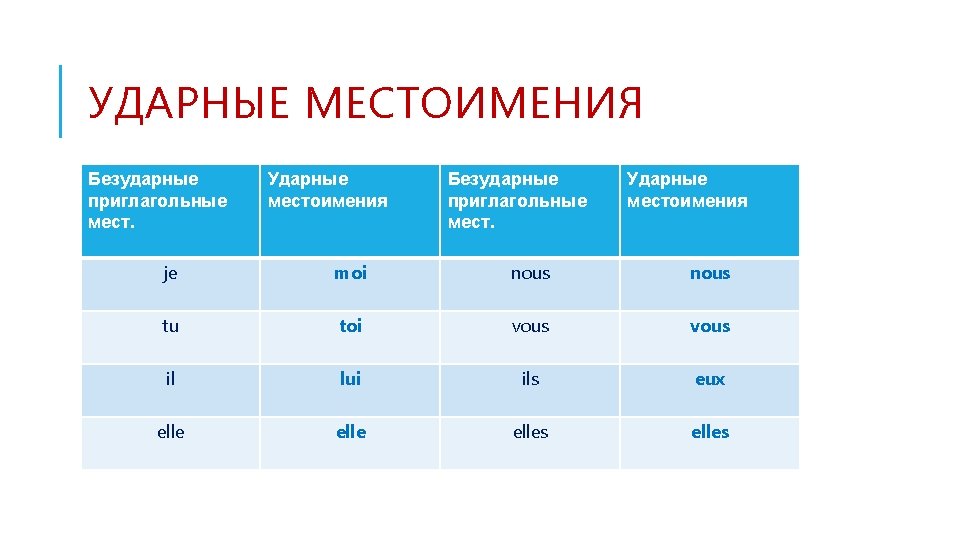 УДАРНЫЕ МЕСТОИМЕНИЯ

| Безударные приглагольные мест. | Ударные местоимения | Безударные приглагольные мест. | Ударные местоимения |
|---|---|---|---|
| je | moi | nous | nous |
| tu | toi | vous | vous |
| il | lui | ils | eux |
| elle | elle | elles | elles |